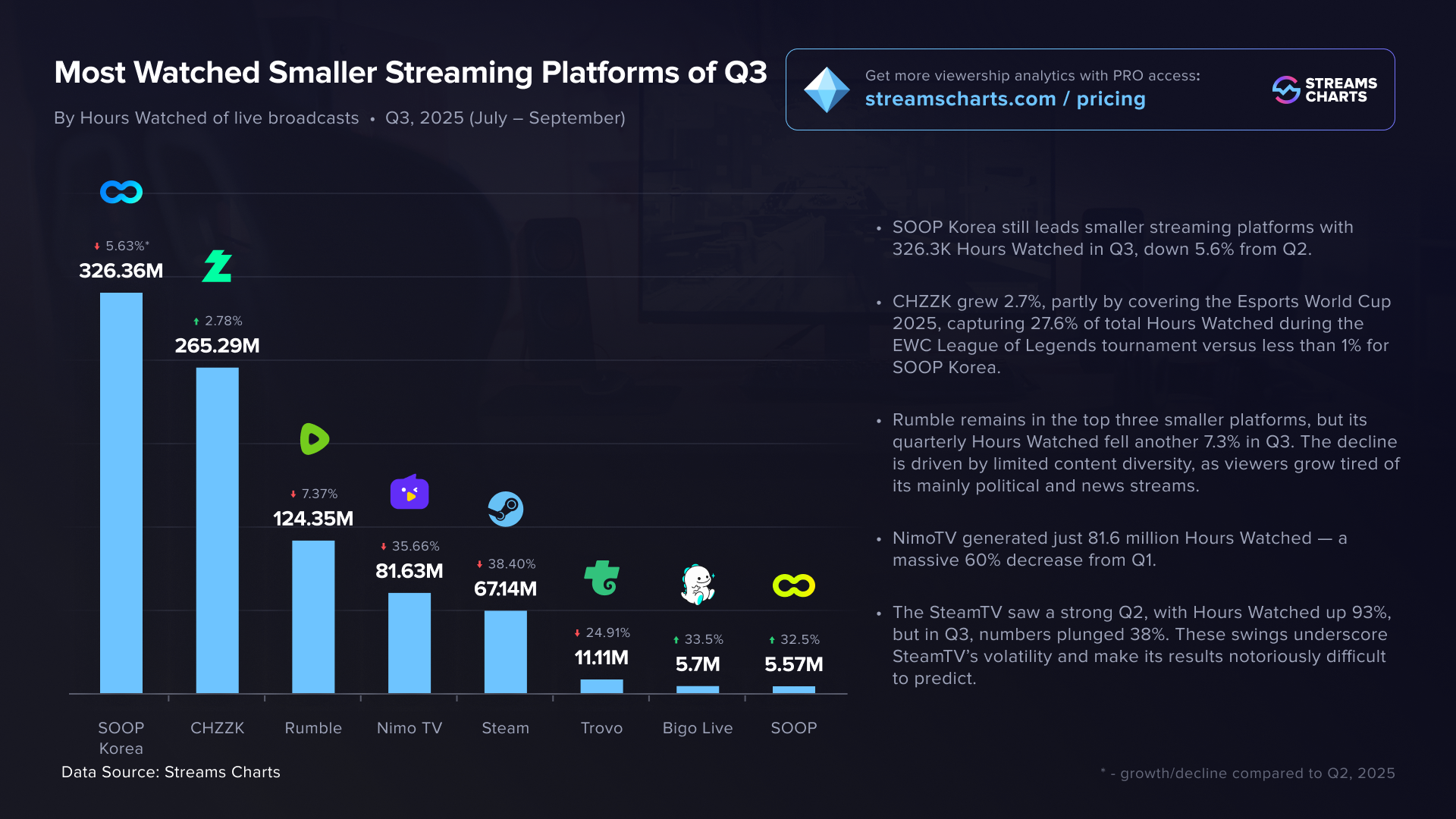 Most Watched Smaller Streaming Platforms of Q3

By Hours Watched of live broadcasts • Q3, 2025 (July – September)

Get more viewership analytics with PRO access:
streamscharts.com / pricing

STREAMS CHARTS

5.63%*
326.36M

2.78%
265.29M

7.37%
124.35M

35.66%
81.63M

38.40%
67.14M

24.91%
11.11M

33.5%
5.7M

32.5%
5.57M

SOOP Korea
CHZZK
Rumble
Nimo TV
Steam
Trovo
Bigo Live
SOOP

Data Source: Streams Charts

• SOOP Korea still leads smaller streaming platforms with 326.3K Hours Watched in Q3, down 5.6% from Q2.

• CHZZK grew 2.7%, partly by covering the Esports World Cup 2025, capturing 27.6% of total Hours Watched during the EWC League of Legends tournament versus less than 1% for SOOP Korea.

• Rumble remains in the top three smaller platforms, but its quarterly Hours Watched fell another 7.3% in Q3. The decline is driven by limited content diversity, as viewers grow tired of its mainly political and news streams.

• NimoTV generated just 81.6 million Hours Watched — a massive 60% decrease from Q1.

• The SteamTV saw a strong Q2, with Hours Watched up 93%, but in Q3, numbers plunged 38%. These swings underscore SteamTV's volatility and make its results notoriously difficult to predict.

* - growth/decline compared to Q2, 2025